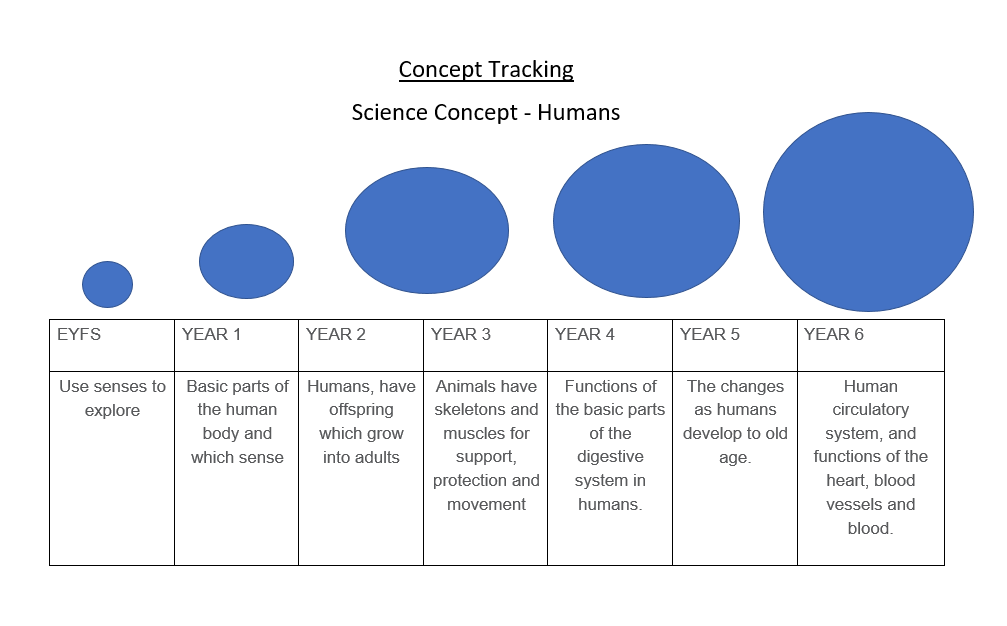 Concept Tracking

Science Concept - Humans

| EYFS | YEAR 1 | YEAR 2 | YEAR 3 | YEAR 4 | YEAR 5 | YEAR 6 |
|---|---|---|---|---|---|---|
| Use senses to explore | Basic parts of the human body and which sense | Humans, have offspring which grow into adults | Animals have skeletons and muscles for support, protection and movement | Functions of the basic parts of the digestive system in humans. | The changes as humans develop to old age. | Human circulatory system, and functions of the heart, blood vessels and blood. |